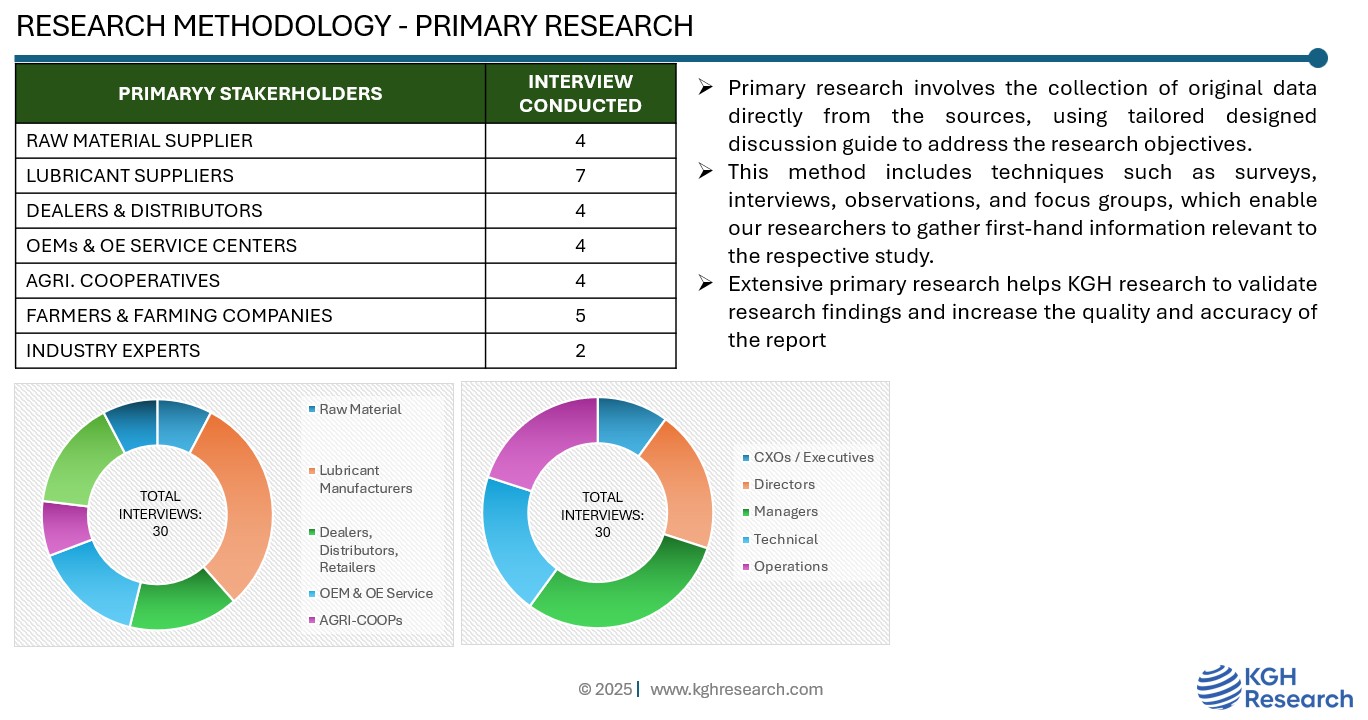 RESEARCH METHODOLOGY - PRIMARY RESEARCH

| PRIMARYY STAKERHOLDERS | INTERVIEW CONDUCTED |
|---|---|
| RAW MATERIAL SUPPLIER | 4 |
| LUBRICANT SUPPLIERS | 7 |
| DEALERS & DISTRIBUTORS | 4 |
| OEMs & OE SERVICE CENTERS | 4 |
| AGRI. COOPERATIVES | 4 |
| FARMERS & FARMING COMPANIES | 5 |
| INDUSTRY EXPERTS | 2 |

➢ Primary research involves the collection of original data directly from the sources, using tailored designed discussion guide to address the research objectives.

➢ This method includes techniques such as surveys, interviews, observations, and focus groups, which enable our researchers to gather first-hand information relevant to the respective study.

➢ Extensive primary research helps KGH research to validate research findings and increase the quality and accuracy of the report

TOTAL INTERVIEWS: 30

Raw Material
Lubricant Manufacturers
Dealers, Distributors, Retailers
OEM & OE Service
AGRI-COOPs

TOTAL INTERVIEWS: 30

CXOs / Executives
Directors
Managers
Technical
Operations

© 2025 | www.kghresearch.com

KGH Research